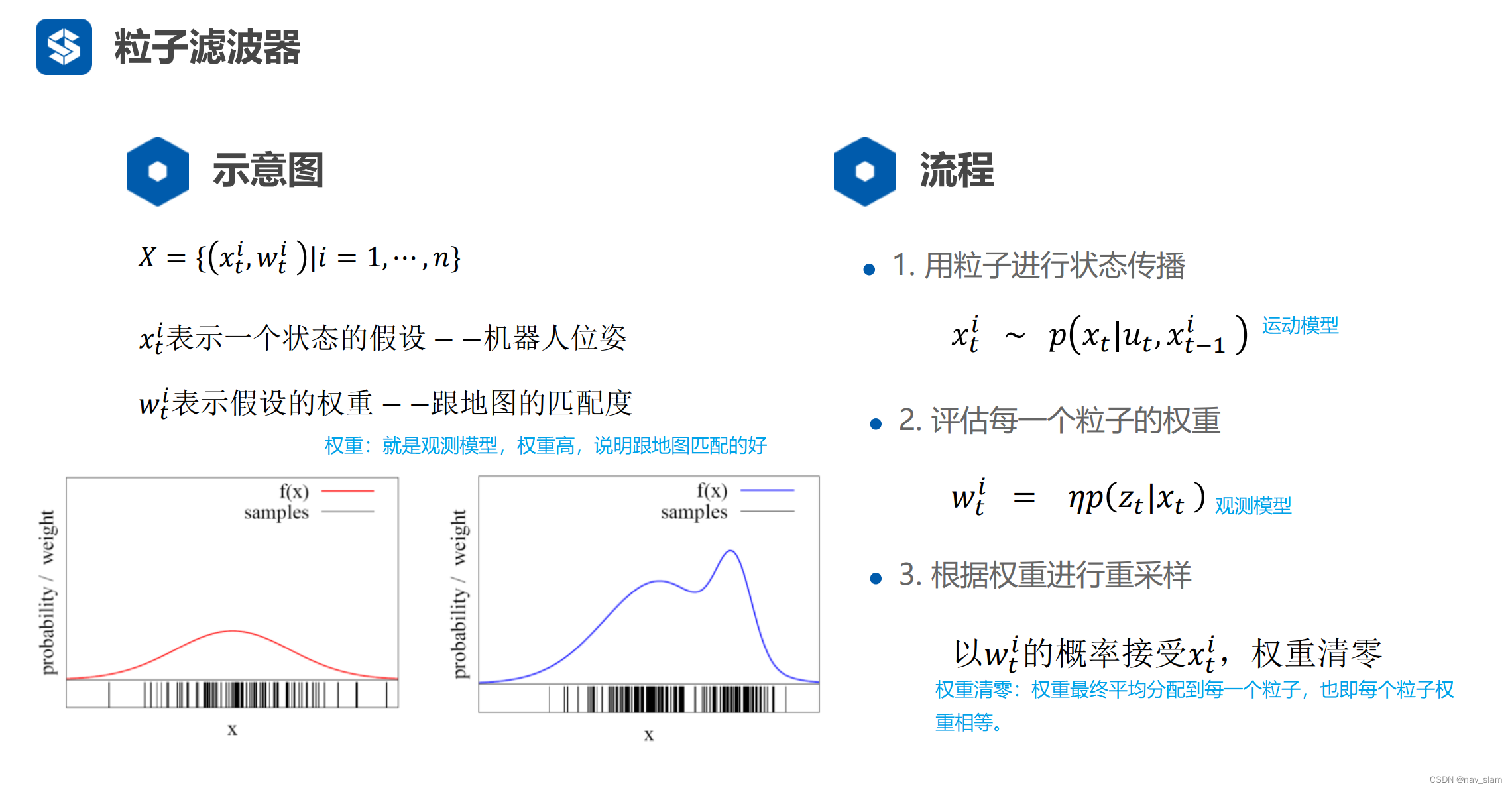 粒子滤波器

示意图

$X = \{(x_t^i, w_t^i)|i = 1, \cdots, n\}$

$x_t^i$表示一个状态的假设 – –机器人位姿

$w_t^i$表示假设的权重 – –跟地图的匹配度

权重：就是观测模型，权重高，说明跟地图匹配的好

f(x)
samples
probability / weight
x

f(x)
samples
probability / weight
x

流程

• 1. 用粒子进行状态传播

$x_t^i \sim p(x_t|u_t, x_{t-1}^i)$ 运动模型

• 2. 评估每一个粒子的权重

$w_t^i = \eta p(z_t|x_t)$ 观测模型

• 3. 根据权重进行重采样

以$w_t^i$的概率接受$x_t^i$，权重清零

权重清零：权重最终平均分配到每一个粒子，也即每个粒子权重相等。

CSDN @nav_slam